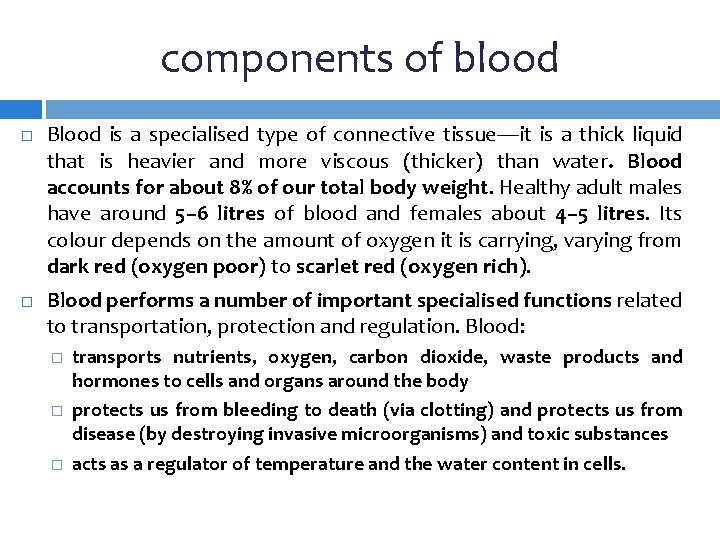 components of blood

□ Blood is a specialised type of connective tissue—it is a thick liquid that is heavier and more viscous (thicker) than water. Blood accounts for about 8% of our total body weight. Healthy adult males have around 5–6 litres of blood and females about 4–5 litres. Its colour depends on the amount of oxygen it is carrying, varying from dark red (oxygen poor) to scarlet red (oxygen rich).

□ Blood performs a number of important specialised functions related to transportation, protection and regulation. Blood:

□ transports nutrients, oxygen, carbon dioxide, waste products and hormones to cells and organs around the body

□ protects us from bleeding to death (via clotting) and protects us from disease (by destroying invasive microorganisms) and toxic substances

□ acts as a regulator of temperature and the water content in cells.